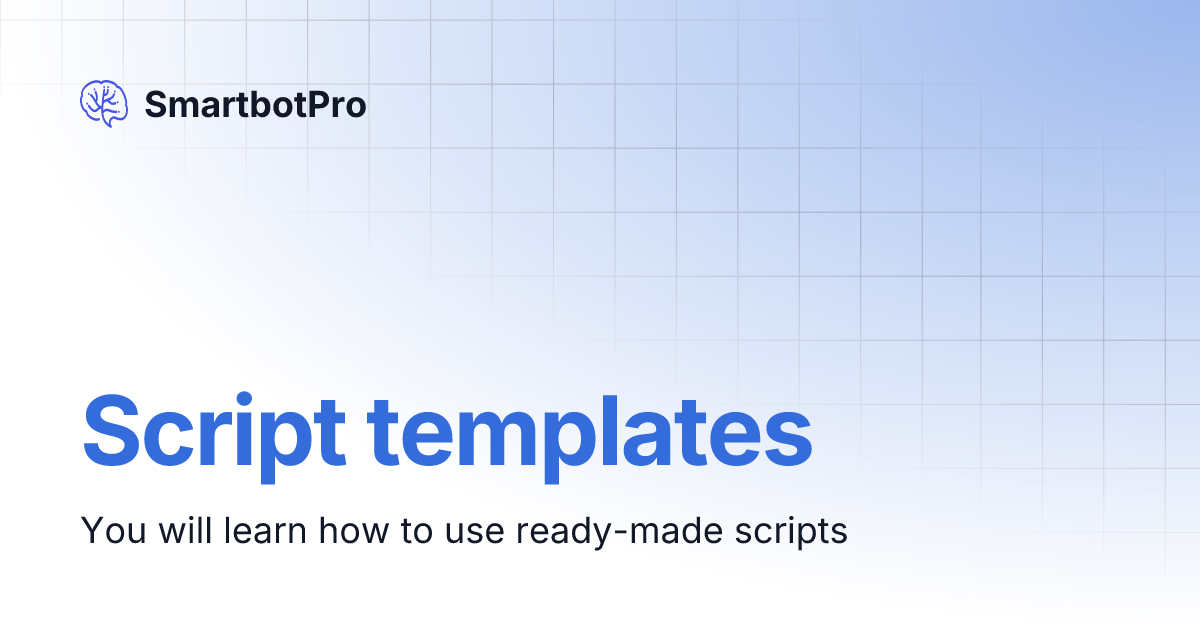 SmartbotPro

Script templates

You will learn how to use ready-made scripts